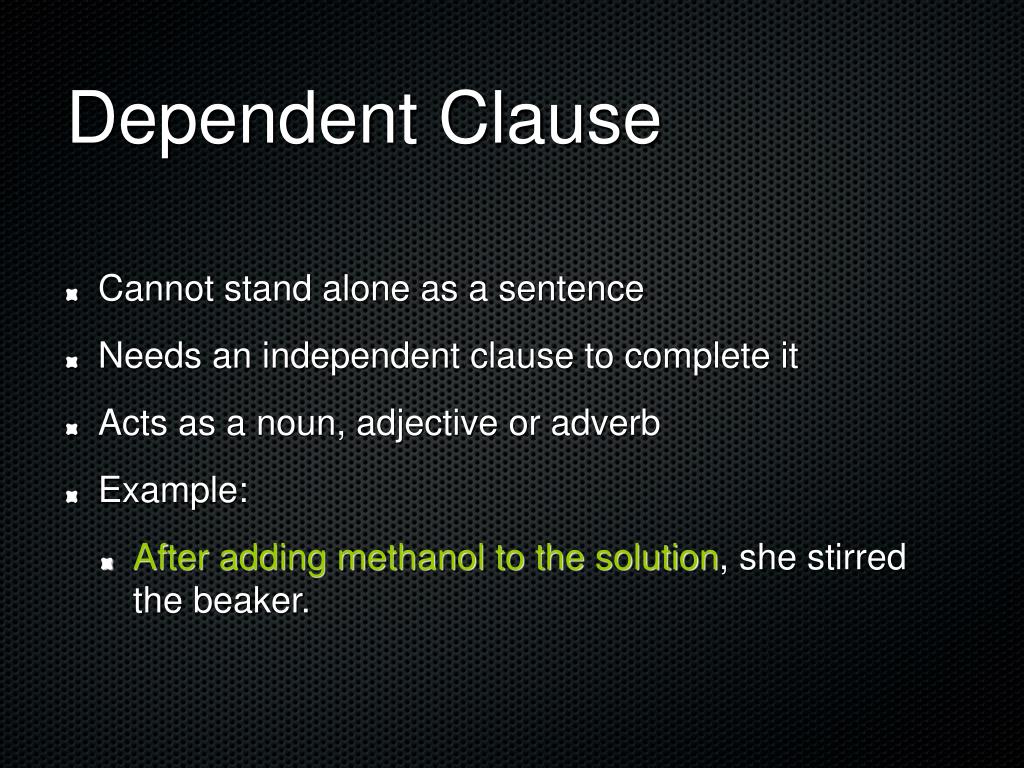 Dependent Clause

Cannot stand alone as a sentence

Needs an independent clause to complete it

Acts as a noun, adjective or adverb

Example:

After adding methanol to the solution, she stirred the beaker.